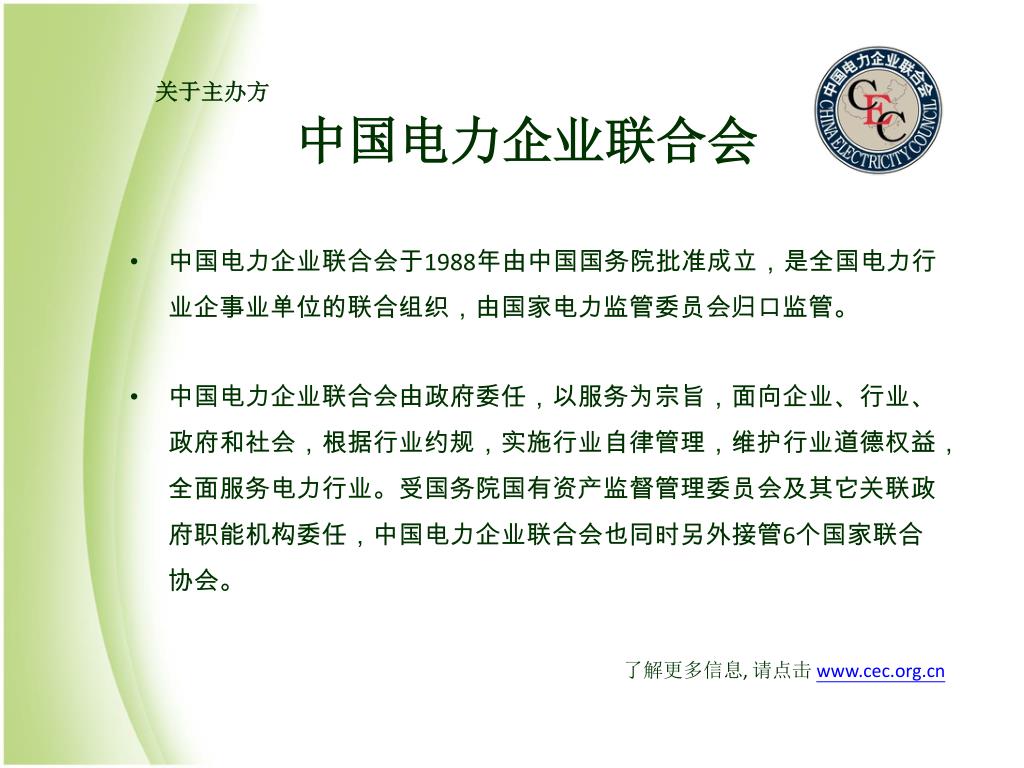 关于主办方

中国电力企业联合会

中国电力企业联合会 CEC CHINA ELECTRICITY COUNCIL

• 中国电力企业联合会于1988年由中国国务院批准成立，是全国电力行业企事业单位的联合组织，由国家电力监管委员会归口监管。

• 中国电力企业联合会由政府委任，以服务为宗旨，面向企业、行业、政府和社会，根据行业约规，实施行业自律管理，维护行业道德权益，全面服务电力行业。受国务院国有资产监督管理委员会及其它关联政府职能机构委任，中国电力企业联合会也同时另外接管6个国家联合协会。

了解更多信息, 请点击 www.cec.org.cn